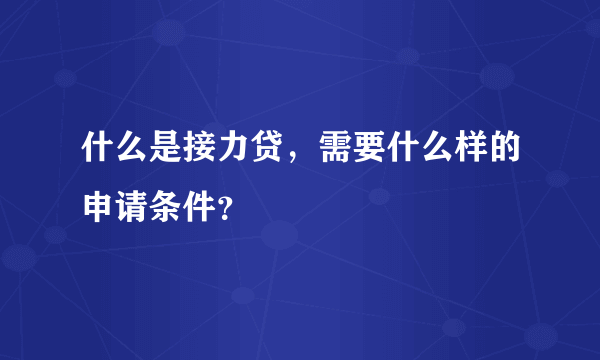 什么是接力贷，需要什么样的申请条件?